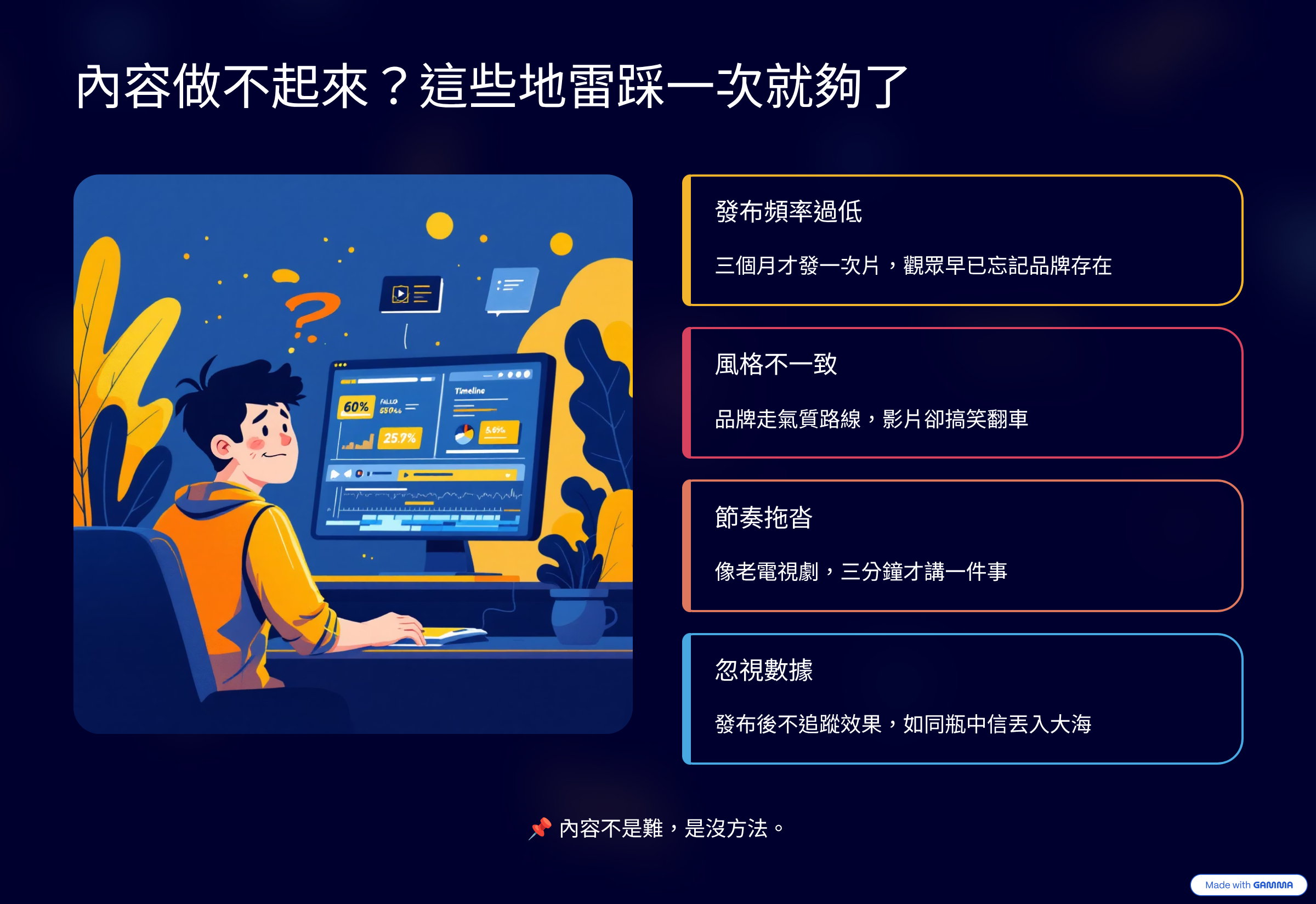 內容做不起來？這些地雷踩一次就夠了

60%

FALLO
55046

25.7%

Timeline

5.6%

發布頻率過低

三個月才發一次片，觀眾早已忘記品牌存在

風格不一致

品牌走氣質路線，影片卻搞笑翻車

節奏拖沓

像老電視劇，三分鐘才講一件事

忽視數據

發布後不追蹤效果，如同瓶中信丟入大海

📌 內容不是難，是沒方法。

Made with GAMMA